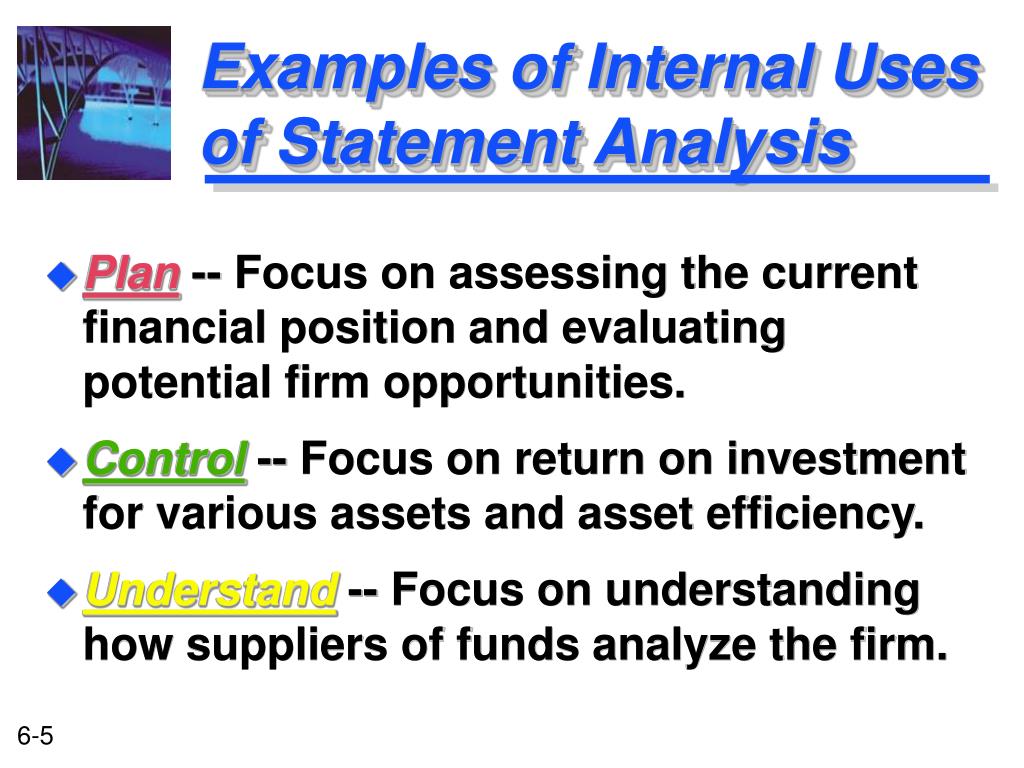 Examples of Internal Uses of Statement Analysis

Plan -- Focus on assessing the current financial position and evaluating potential firm opportunities.

Control -- Focus on return on investment for various assets and asset efficiency.

Understand -- Focus on understanding how suppliers of funds analyze the firm.

6-5